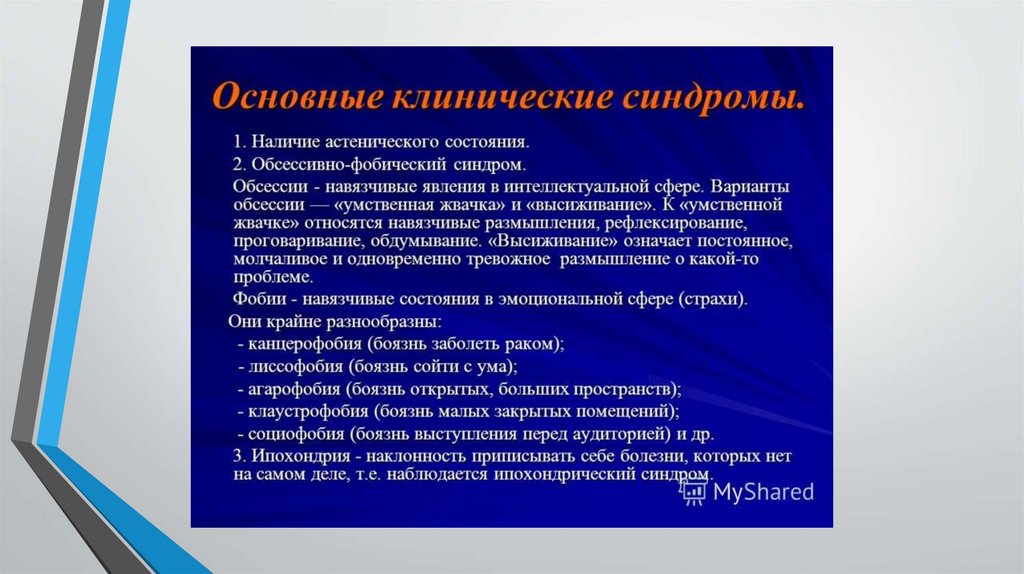 Основные клинические синдромы.

1. Наличие астенического состояния.

2. Обсессивно-фобический синдром.

Обсессии - навязчивые явления в интеллектуальной сфере. Варианты обсессии — «умственная жвачка» и «высиживание». К «умственной жвачке» относятся навязчивые размышления, рефлексирование, проговаривание, обдумывание. «Высиживание» означает постоянное, молчаливое и одновременно тревожное размышление о какой-то проблеме.

Фобии - навязчивые состояния в эмоциональной сфере (страхи).

Они крайне разнообразны:

- канцерофобия (боязнь заболеть раком);

- лиссофобия (боязнь сойти с ума);

- агарофобия (боязнь открытых, больших пространств);

- клаустрофобия (боязнь малых закрытых помещений);

- социофобия (боязнь выступления перед аудиторией) и др.

3. Ипохондрия - наклонность приписывать себе болезни, которых нет на самом деле, т.е. наблюдается ипохондрический синдром.

MyShared